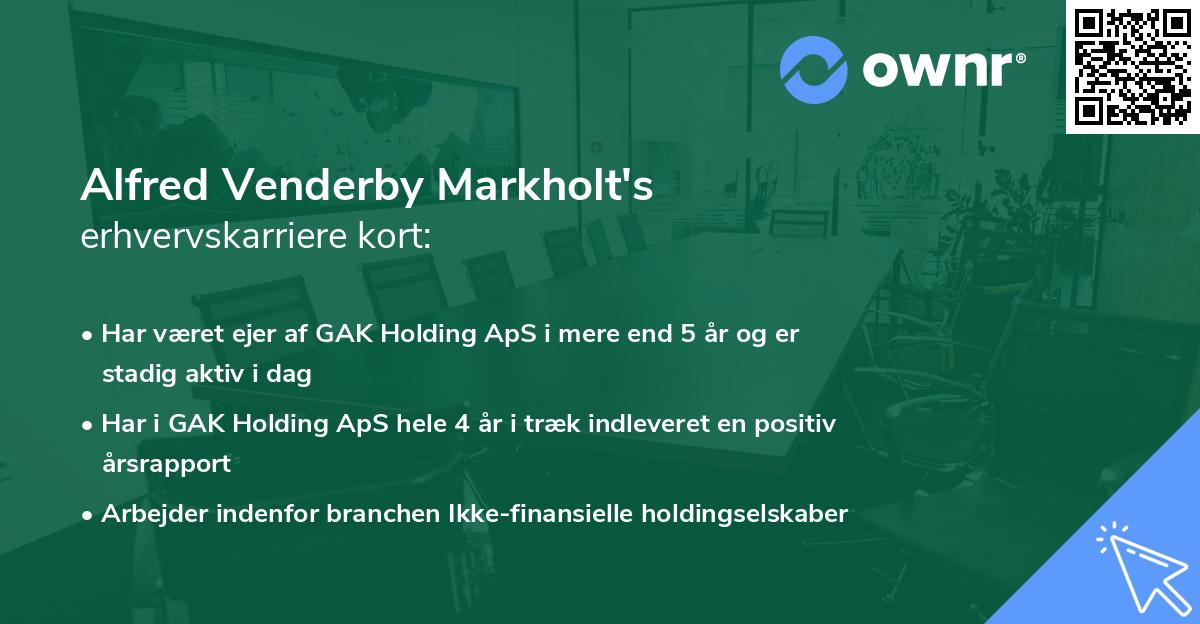 ownr®

Alfred Venderby Markholt's
erhvervskarriere kort:

• Har været ejer af GAK Holding ApS i mere end 5 år og er stadig aktiv i dag

• Har i GAK Holding ApS hele 4 år i træk indleveret en positiv årsrapport

• Arbejder indenfor branchen Ikke-finansielle holdingselskaber